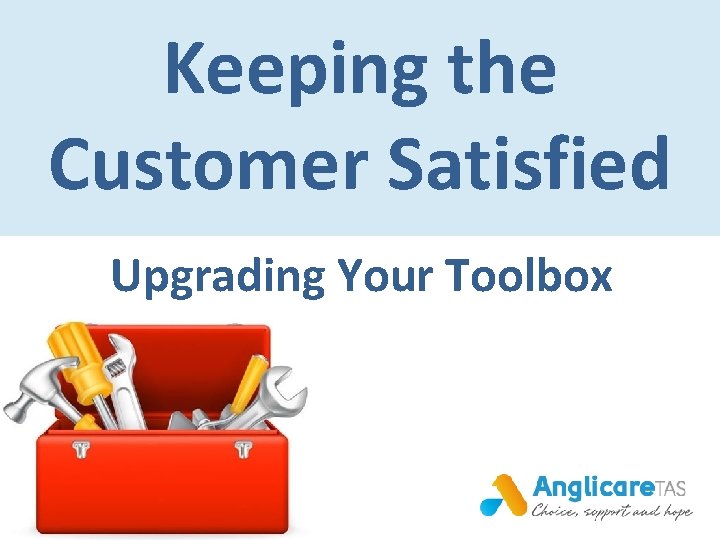 Keeping the Customer Satisfied

Upgrading Your Toolbox

AnglicareTAS
Choice, support and hope